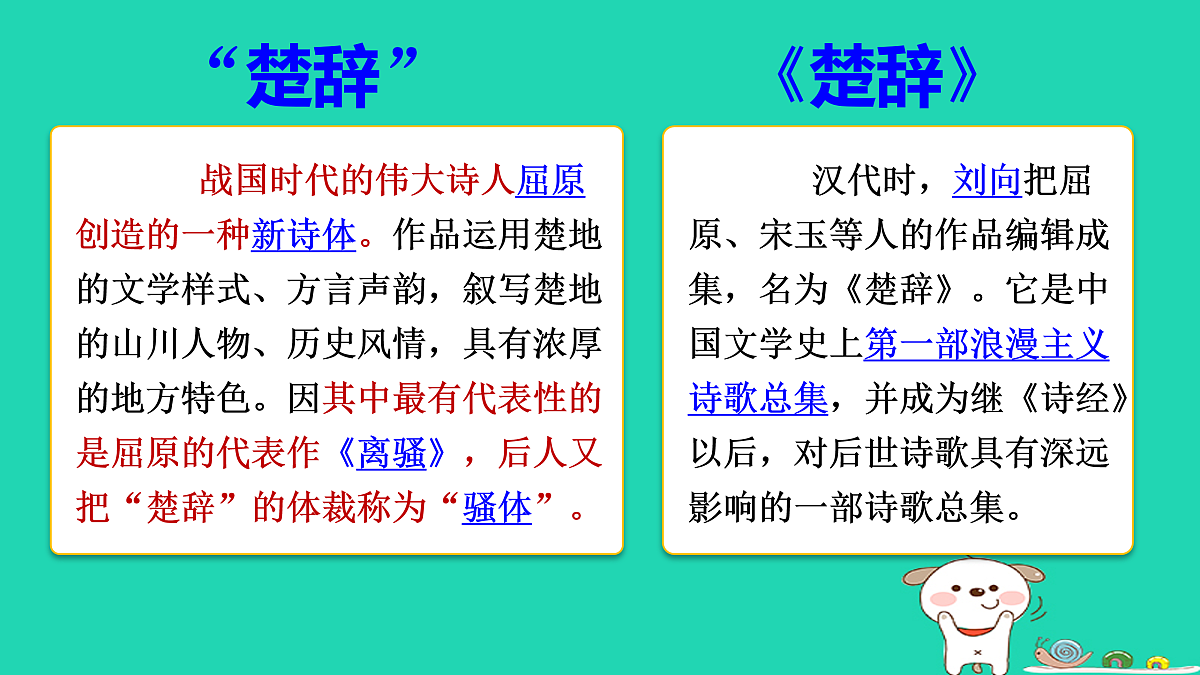 “楚辞”

战国时代的伟大诗人屈原创造的一种新诗体。作品运用楚地的文学样式、方言声韵，叙写楚地的山川人物、历史风情，具有浓厚的地方特色。因其中最有代表性的是屈原的代表作《离骚》，后人又把“楚辞”的体裁称为“骚体”。

《楚辞》

汉代时，刘向把屈原、宋玉等人的作品编辑成集，名为《楚辞》。它是中国文学史上第一部浪漫主义诗歌总集，并成为继《诗经》以后，对后世诗歌具有深远影响的一部诗歌总集。